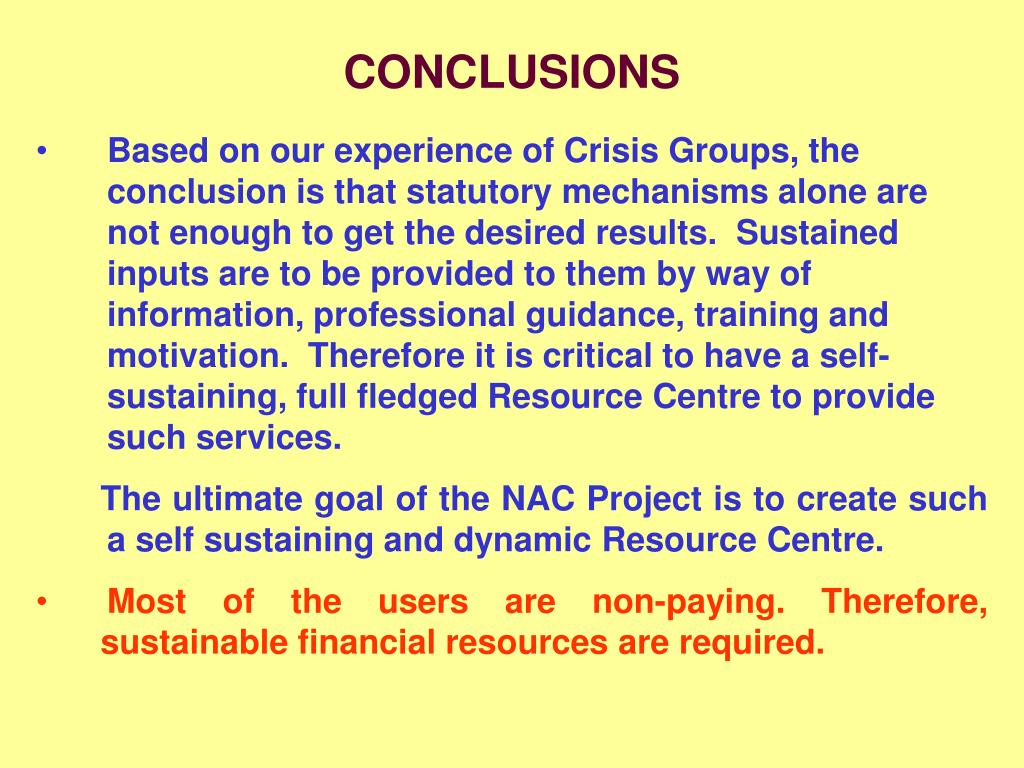 CONCLUSIONS

• Based on our experience of Crisis Groups, the conclusion is that statutory mechanisms alone are not enough to get the desired results. Sustained inputs are to be provided to them by way of information, professional guidance, training and motivation. Therefore it is critical to have a self-sustaining, full fledged Resource Centre to provide such services.

The ultimate goal of the NAC Project is to create such a self sustaining and dynamic Resource Centre.

• Most of the users are non-paying. Therefore, sustainable financial resources are required.